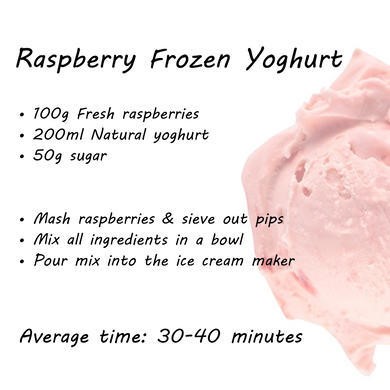 Raspberry Frozen Yoghurt

• 100g Fresh raspberries
• 200ml Natural yoghurt
• 50g sugar

• Mash raspberries & sieve out pips
• Mix all ingredients in a bowl
• Pour mix into the ice cream maker

Average time: 30-40 minutes